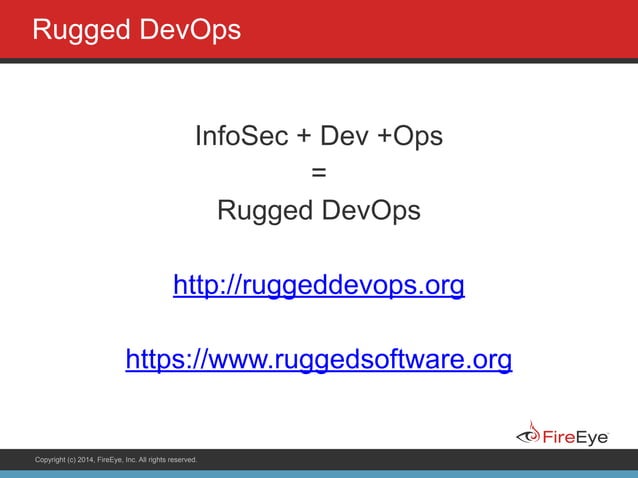 Rugged DevOps

InfoSec + Dev +Ops
=
Rugged DevOps

http://ruggeddevops.org

https://www.ruggedsoftware.org

FireEye

Copyright (c) 2014, FireEye, Inc. All rights reserved.